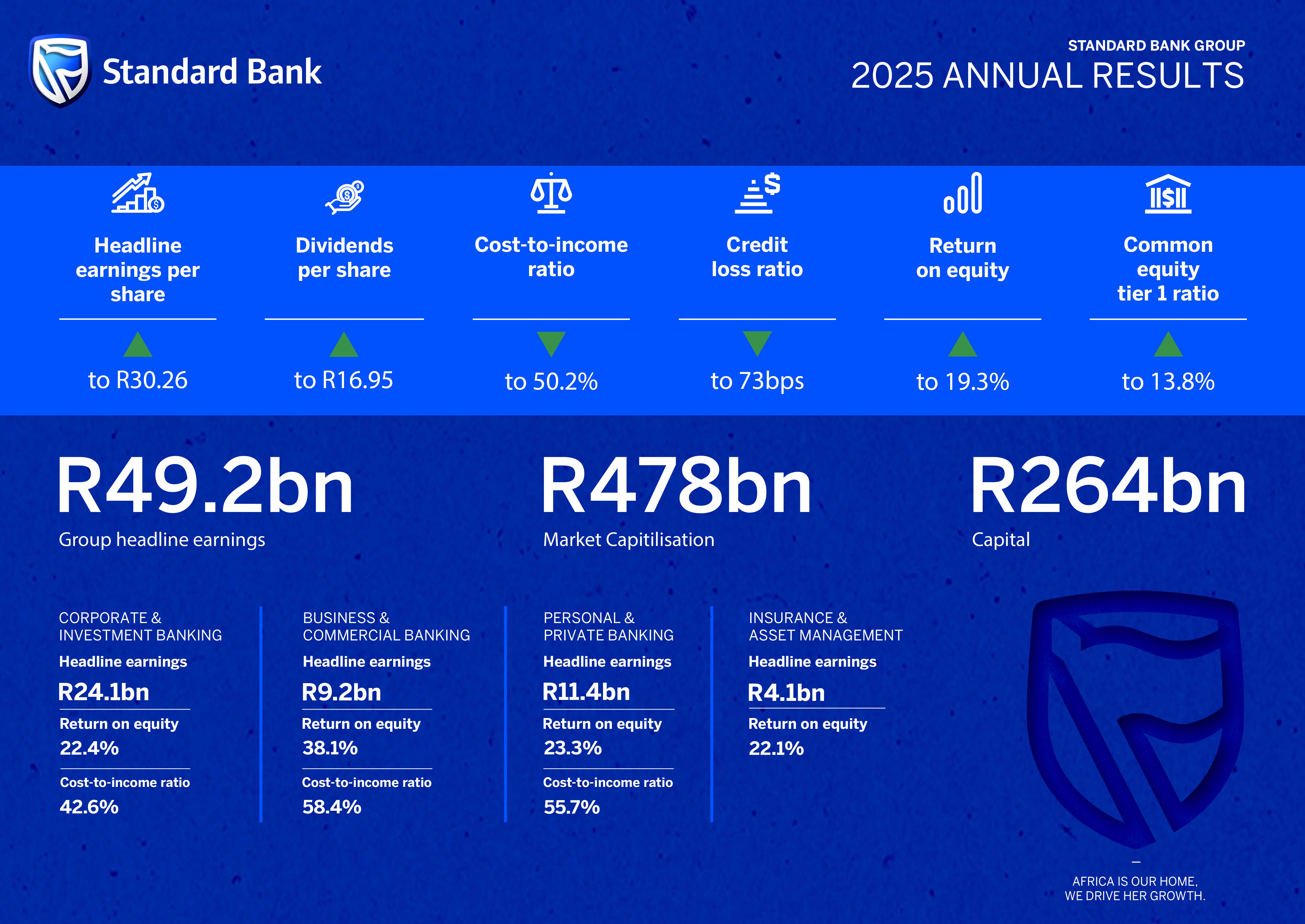 Standard Bank

STANDARD BANK GROUP
2025 ANNUAL RESULTS

Headline earnings per share
to R30.26

Dividends per share
to R16.95

Cost-to-income ratio
to 50.2%

Credit loss ratio
to 73bps

Return on equity
to 19.3%

Common equity tier 1 ratio
to 13.8%

R49.2bn
Group headline earnings

R478bn
Market Capitilisation

R264bn
Capital

CORPORATE & INVESTMENT BANKING
Headline earnings
R24.1bn
Return on equity
22.4%
Cost-to-income ratio
42.6%

BUSINESS & COMMERCIAL BANKING
Headline earnings
R9.2bn
Return on equity
38.1%
Cost-to-income ratio
58.4%

PERSONAL & PRIVATE BANKING
Headline earnings
R11.4bn
Return on equity
23.3%
Cost-to-income ratio
55.7%

INSURANCE & ASSET MANAGEMENT
Headline earnings
R4.1bn
Return on equity
22.1%

AFRICA IS OUR HOME, WE DRIVE HER GROWTH.